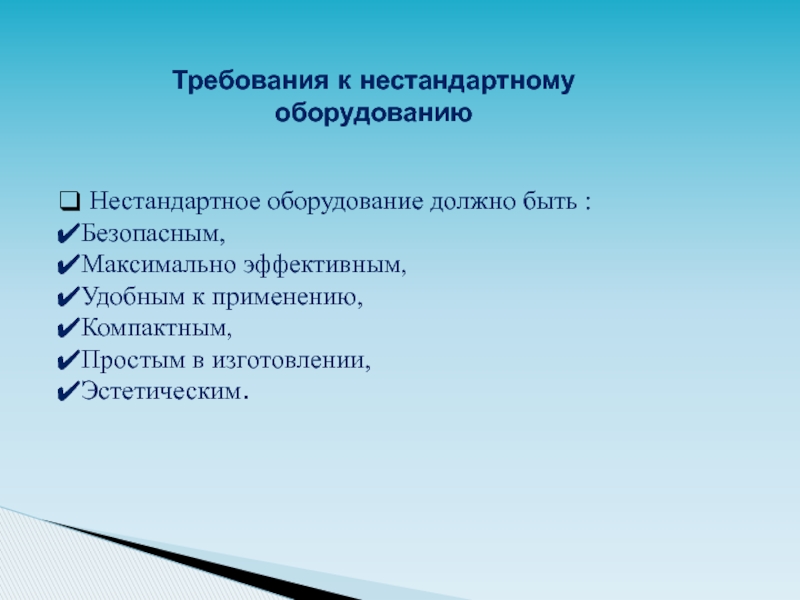 Требования к нестандартному оборудованию

❑ Нестандартное оборудование должно быть :
✔Безопасным,
✔Максимально эффективным,
✔Удобным к применению,
✔Компактным,
✔Простым в изготовлении,
✔Эстетическим.